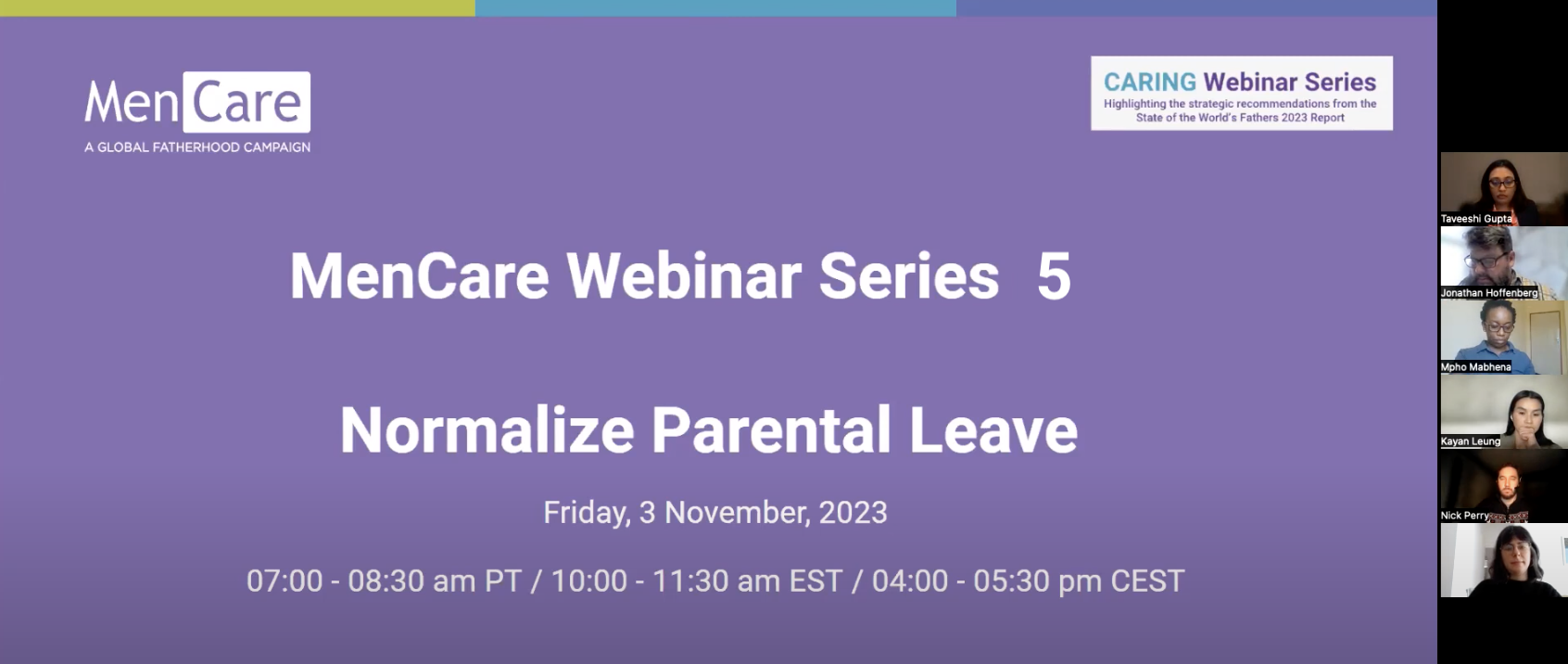 MenCare
A GLOBAL FATHERHOOD CAMPAIGN

CARING Webinar Series
Highlighting the strategic recommendations from the State of the World's Fathers 2023 Report

MenCare Webinar Series 5

Normalize Parental Leave

Friday, 3 November, 2023

07:00 - 08:30 am PT / 10:00 - 11:30 am EST / 04:00 - 05:30 pm CEST

Taveeshi Gupta
Jonathan Hoffenberg
Mpho Mabhena
Kayan Leung
Nick Perry